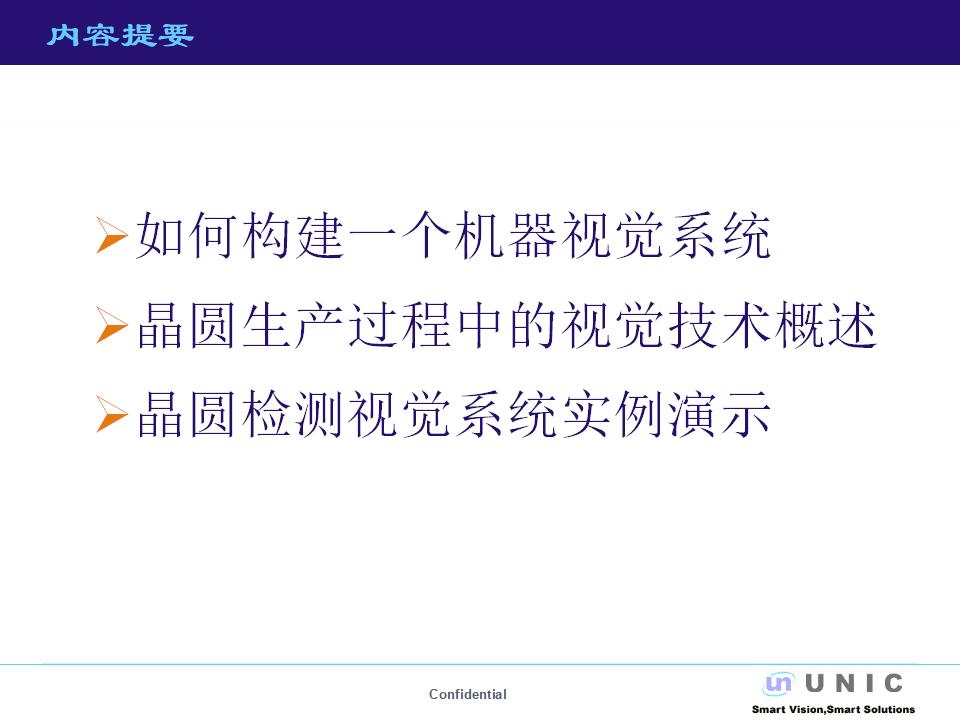 内容提要

➢如何构建一个机器视觉系统

➢晶圆生产过程中的视觉技术概述

➢晶圆检测视觉系统实例演示

Confidential

un UNIC
Smart Vision,Smart Solutions